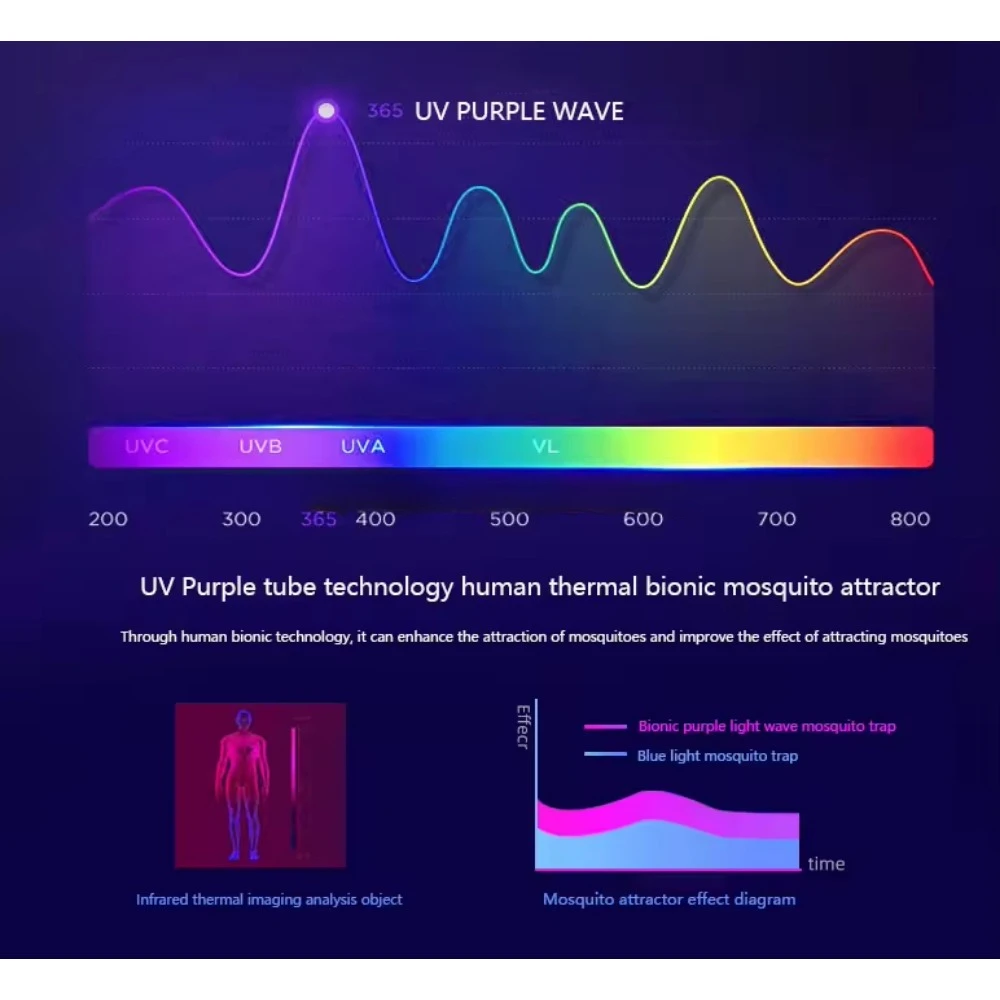 365 UV PURPLE WAVE

UVC UVB UVA VL

200 300 365 400 500 600 700 800

UV Purple tube technology human thermal bionic mosquito attractor

Through human bionic technology, it can enhance the attraction of mosquitoes and improve the effect of attracting mosquitoes

Infrared thermal imaging analysis object

Effecr

Bionic purple light wave mosquito trap

Blue light mosquito trap

time

Mosquito attractor effect diagram